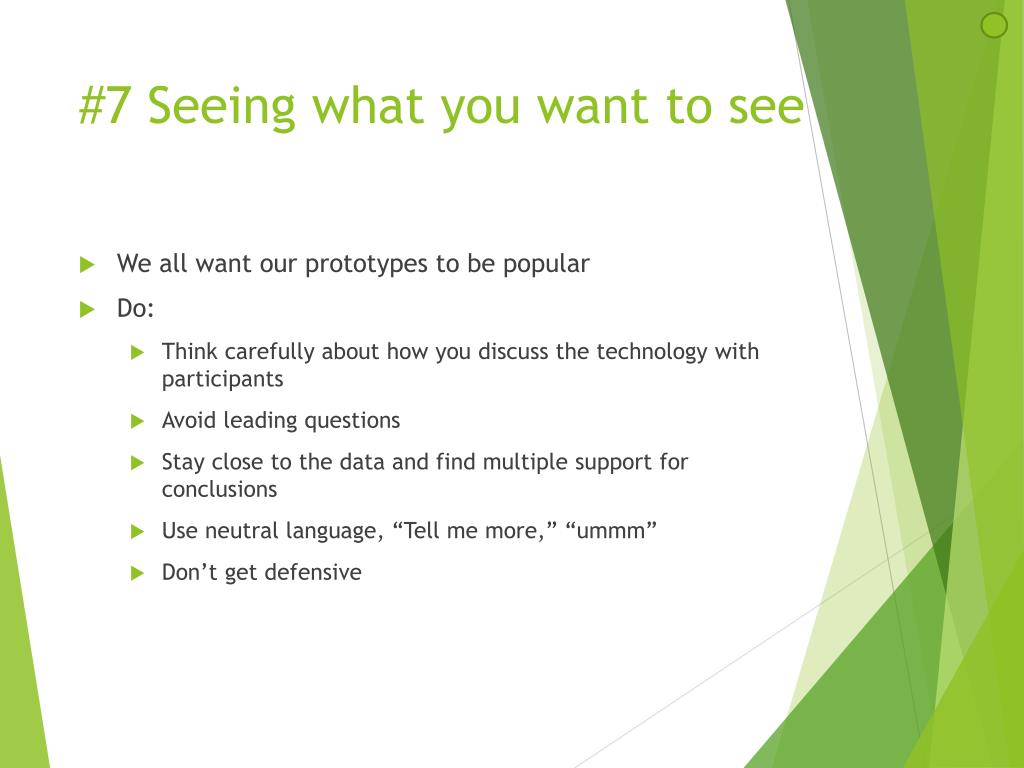 #7 Seeing what you want to see

We all want our prototypes to be popular

Do:

Think carefully about how you discuss the technology with participants

Avoid leading questions

Stay close to the data and find multiple support for conclusions

Use neutral language, “Tell me more,” “ummm”

Don’t get defensive